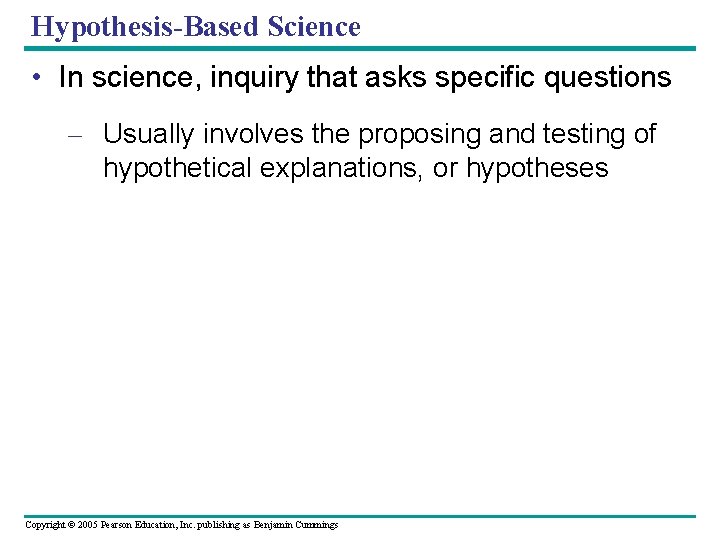 Hypothesis-Based Science

• In science, inquiry that asks specific questions

– Usually involves the proposing and testing of hypothetical explanations, or hypotheses

Copyright © 2005 Pearson Education, Inc. publishing as Benjamin Cummings